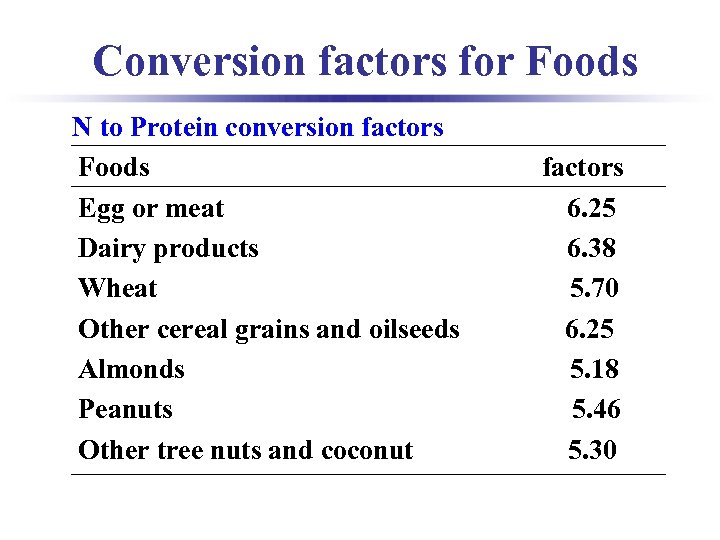 Conversion factors for Foods

N to Protein conversion factors

| Foods | factors |
|---|---|
| Egg or meat | 6.25 |
| Dairy products | 6.38 |
| Wheat | 5.70 |
| Other cereal grains and oilseeds | 6.25 |
| Almonds | 5.18 |
| Peanuts | 5.46 |
| Other tree nuts and coconut | 5.30 |